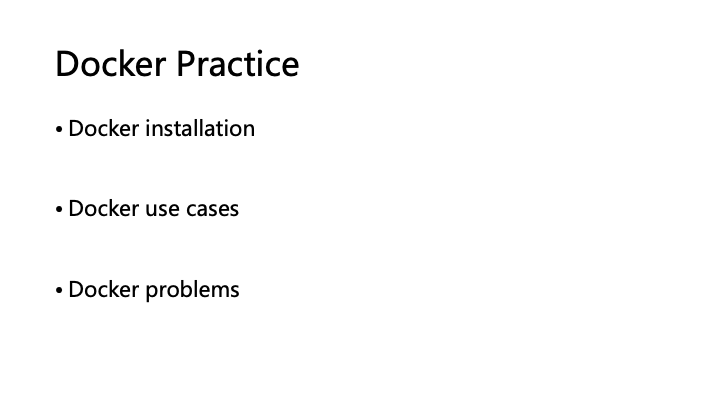 Docker Practice

• Docker installation

• Docker use cases

• Docker problems